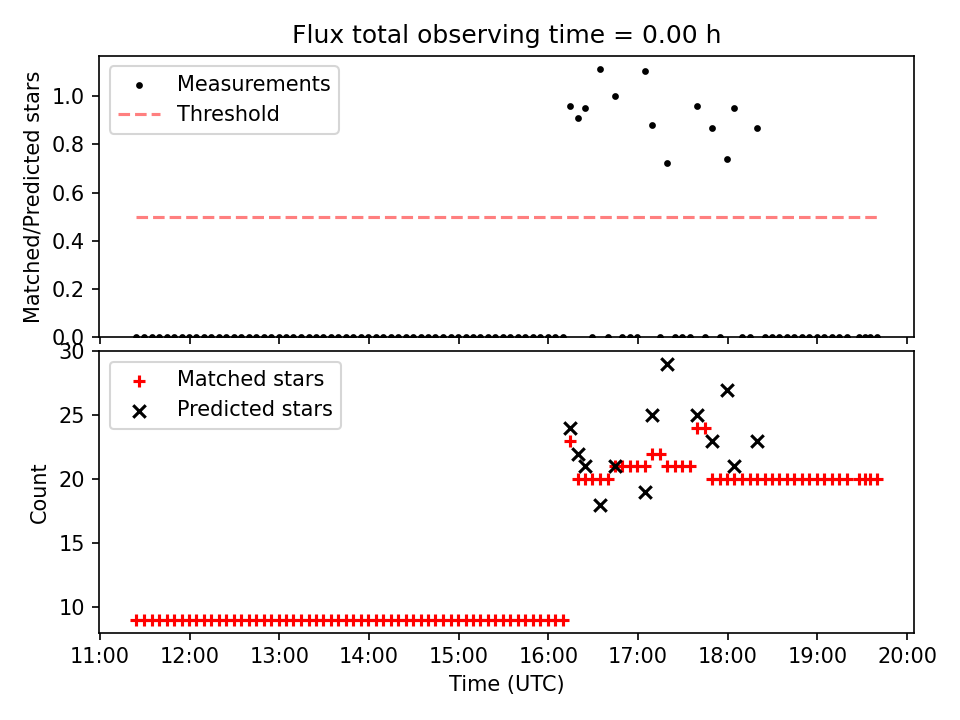 Flux total observing time = 0.00 h

Measurements
Threshold

Matched/Predicted stars

1.0
0.8
0.6
0.4
0.2
0.0

Matched stars
Predicted stars

Count

30
25
20
15
10

11:00
12:00
13:00
14:00
15:00
16:00
17:00
18:00
19:00
20:00

Time (UTC)